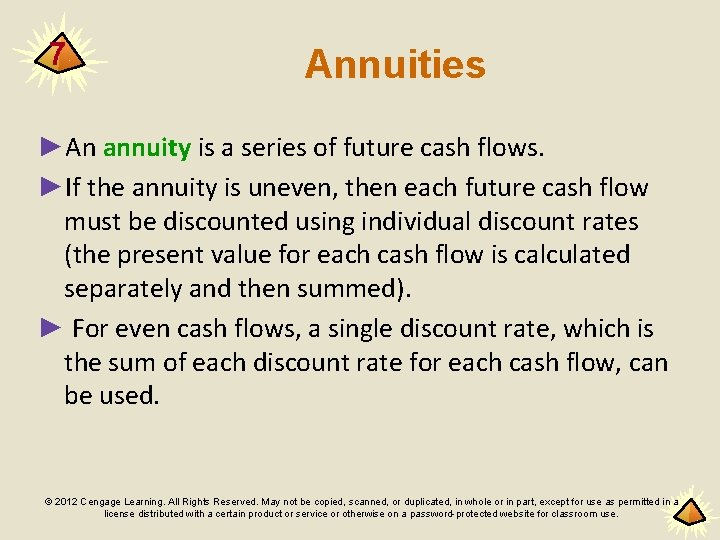 7

Annuities

►An annuity is a series of future cash flows.

►If the annuity is uneven, then each future cash flow must be discounted using individual discount rates (the present value for each cash flow is calculated separately and then summed).

► For even cash flows, a single discount rate, which is the sum of each discount rate for each cash flow, can be used.

© 2012 Cengage Learning. All Rights Reserved. May not be copied, scanned, or duplicated, in whole or in part, except for use as permitted in a license distributed with a certain product or service or otherwise on a password-protected website for classroom use.